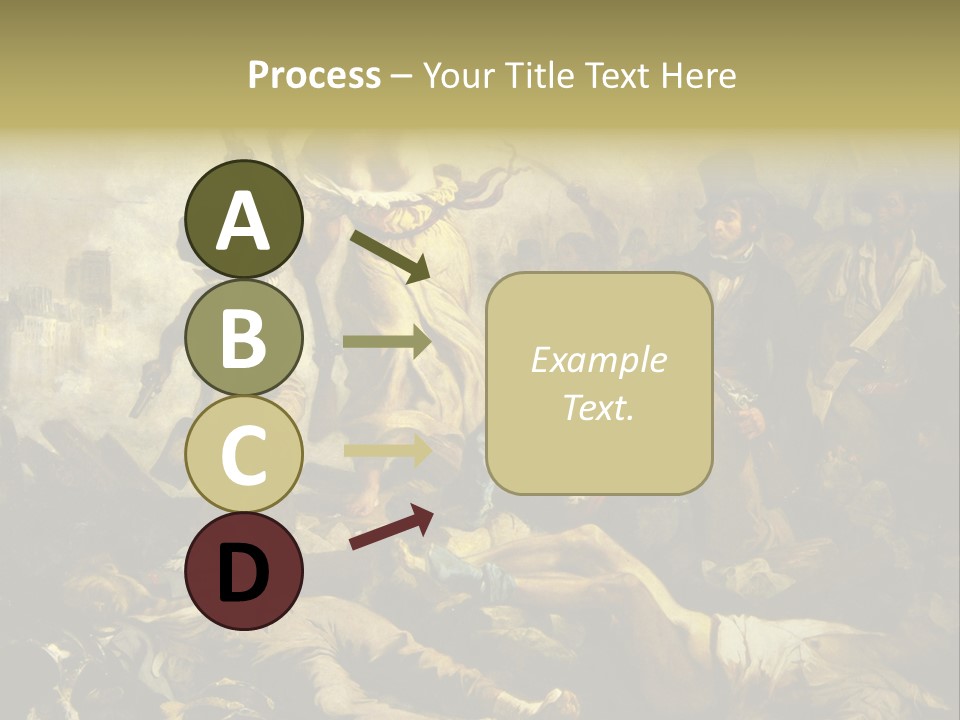 Process – Your Title Text Here

A

B

C

D

Example Text.